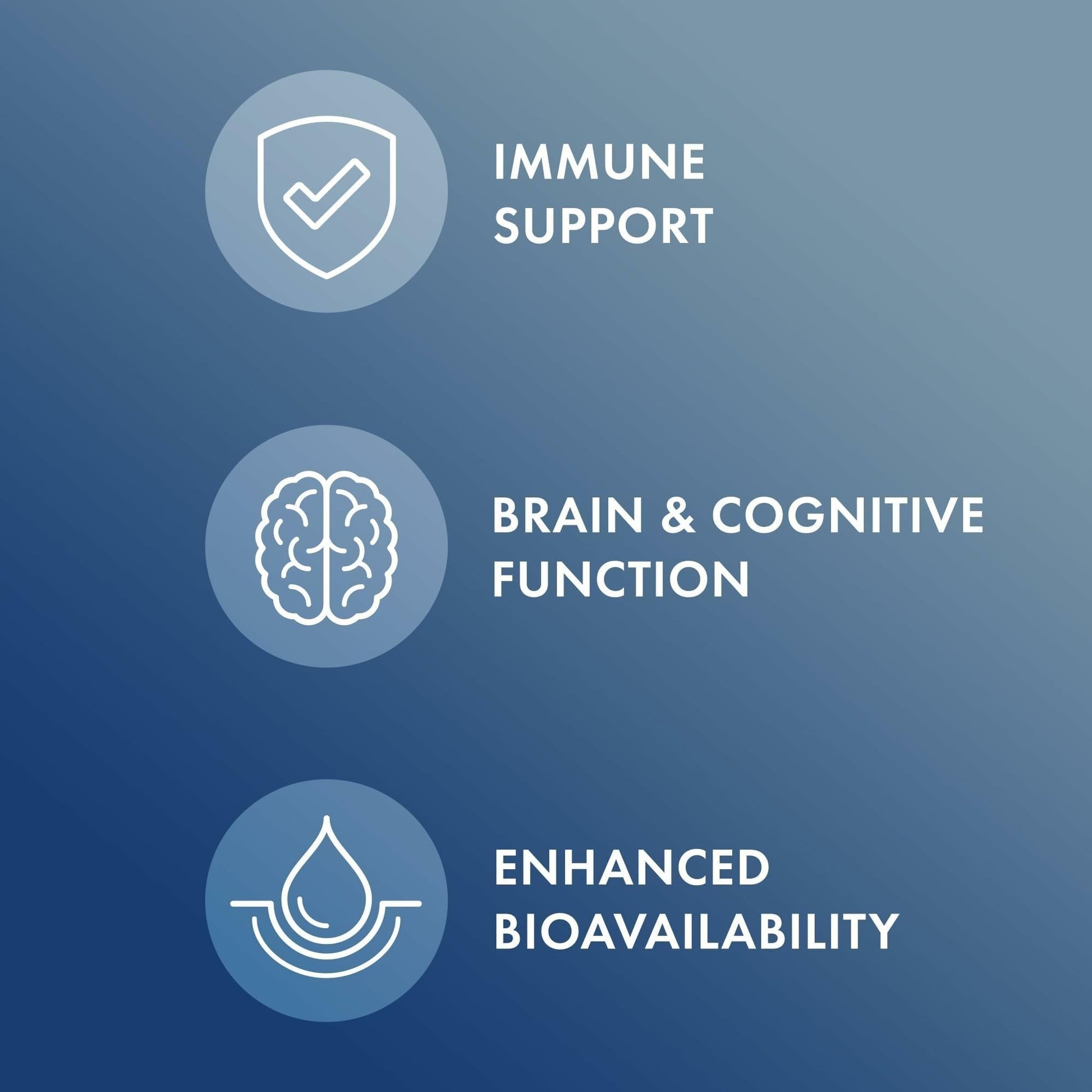 IMMUNE
SUPPORT

BRAIN & COGNITIVE
FUNCTION

ENHANCED
BIOAVAILABILITY